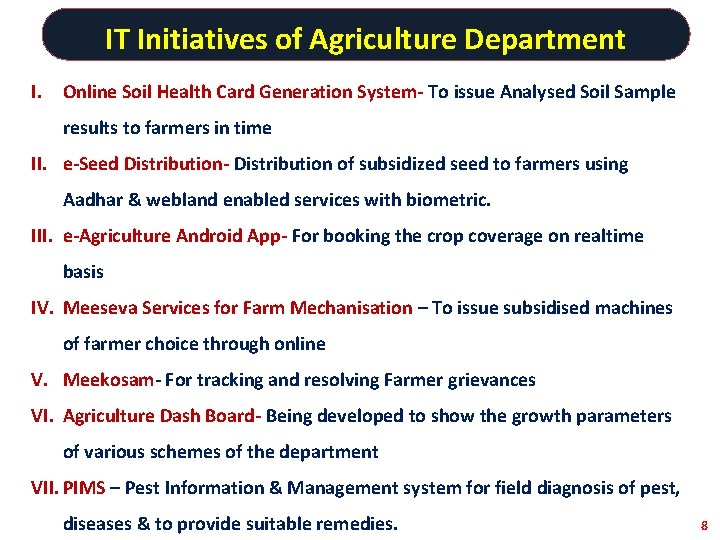 IT Initiatives of Agriculture Department

I. Online Soil Health Card Generation System- To issue Analysed Soil Sample results to farmers in time

II. e-Seed Distribution- Distribution of subsidized seed to farmers using Aadhar & webland enabled services with biometric.

III. e-Agriculture Android App- For booking the crop coverage on realtime basis

IV. Meeseva Services for Farm Mechanisation – To issue subsidised machines of farmer choice through online

V. Meekosam- For tracking and resolving Farmer grievances

VI. Agriculture Dash Board- Being developed to show the growth parameters of various schemes of the department

VII. PIMS – Pest Information & Management system for field diagnosis of pest, diseases & to provide suitable remedies.

8